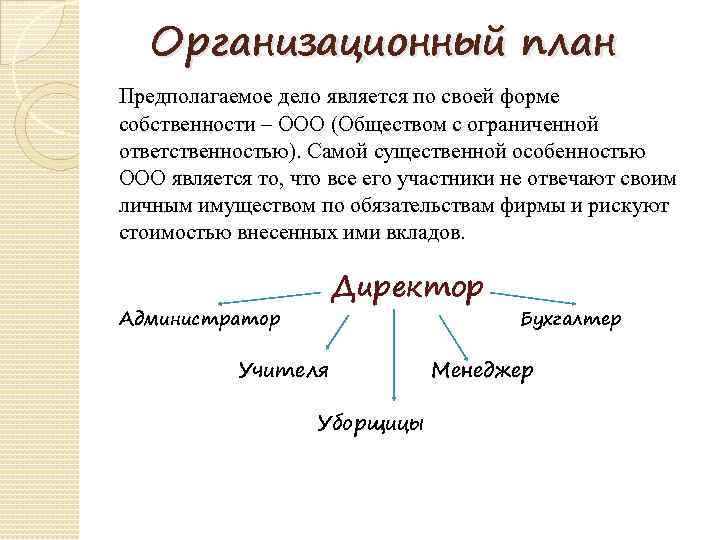 Организационный план

Предполагаемое дело является по своей форме собственности – ООО (Обществом с ограниченной ответственностью). Самой существенной особенностью ООО является то, что все его участники не отвечают своим личным имуществом по обязательствам фирмы и рискуют стоимостью внесенных ими вкладов.

Директор

Администратор

Бухгалтер

Учителя

Менеджер

Уборщицы